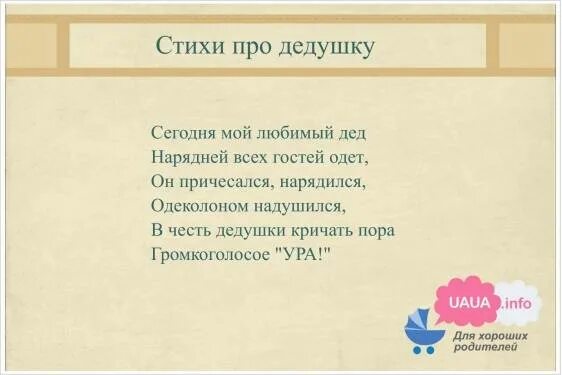 Стихи про дедушку

Сегодня мой любимый дед
Нарядней всех гостей одет,
Он причесался, нарядился,
Одеколоном надушился,
В честь дедушки кричать пора
Громкоголосое "УРА!"

UAUA.info
Для хороших родителей